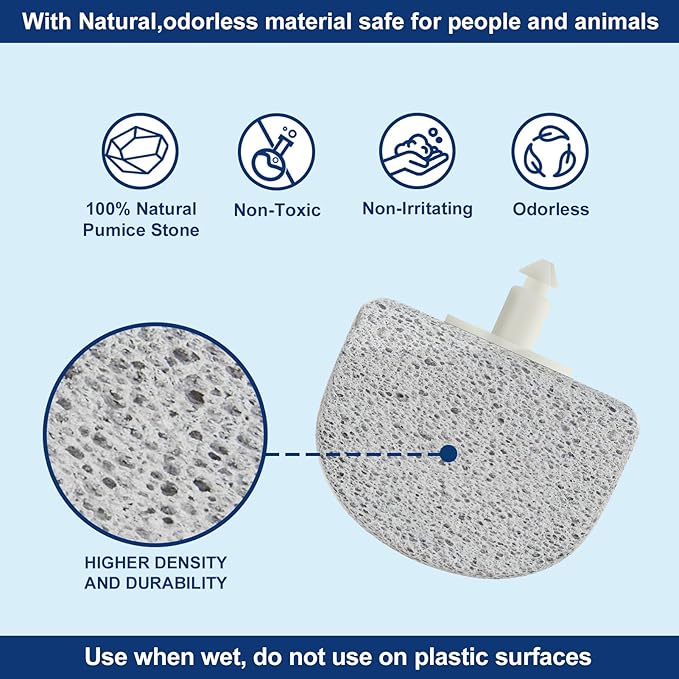 With Natural,odorless material safe for people and animals

100% Natural Pumice Stone

Non-Toxic

Non-Irritating

Odorless

HIGHER DENSITY AND DURABILITY

Use when wet, do not use on plastic surfaces